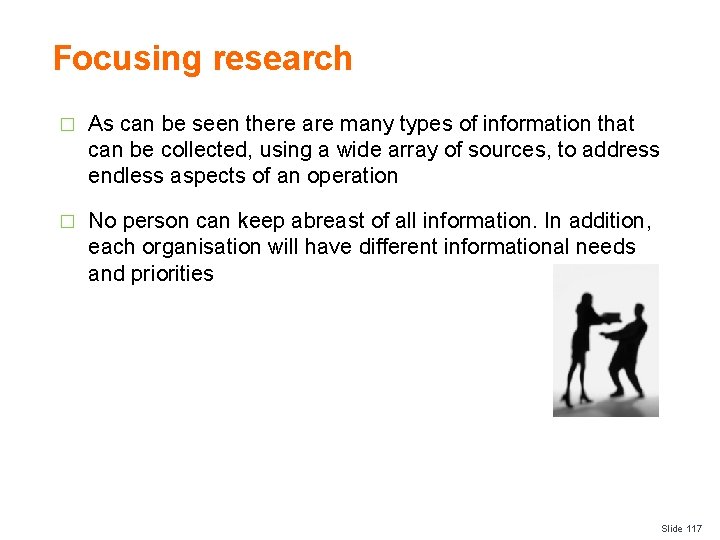 Focusing research

□ As can be seen there are many types of information that can be collected, using a wide array of sources, to address endless aspects of an operation

□ No person can keep abreast of all information. In addition, each organisation will have different informational needs and priorities

Slide 117